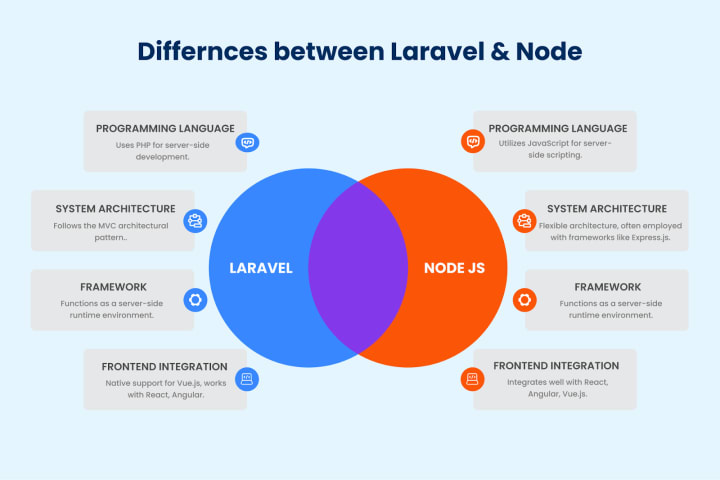 Differnces between Laravel & Node

PROGRAMMING LANGUAGE
Uses PHP for server-side development.

SYSTEM ARCHITECTURE
Follows the MVC architectural pattern..

FRAMEWORK
Functions as a server-side runtime environment.

FRONTEND INTEGRATION
Native support for Vue.js, works with React, Angular.

LARAVEL

NODE JS

PROGRAMMING LANGUAGE
Utilizes JavaScript for server-side scripting.

SYSTEM ARCHITECTURE
Flexible architecture, often employed with frameworks like Express.js.

FRAMEWORK
Functions as a server-side runtime environment.

FRONTEND INTEGRATION
Integrates well with React, Angular, Vue.js.